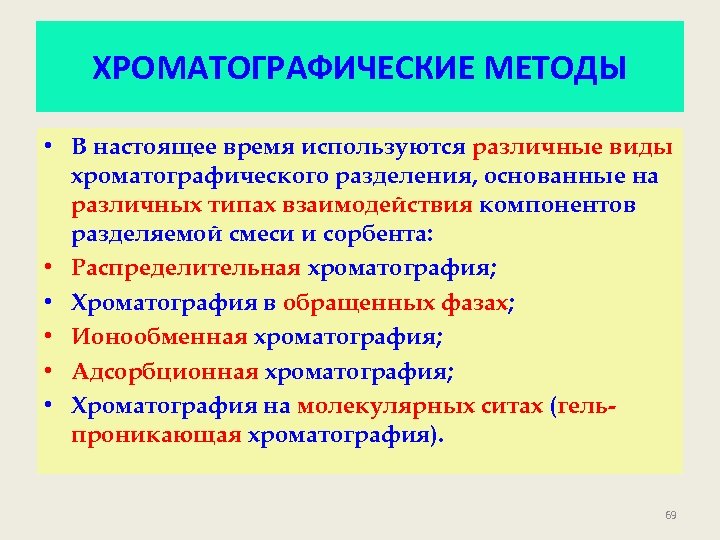 ХРОМАТОГРАФИЧЕСКИЕ МЕТОДЫ

• В настоящее время используются различные виды хроматографического разделения, основанные на различных типах взаимодействия компонентов разделяемой смеси и сорбента:
• Распределительная хроматография;
• Хроматография в обращенных фазах;
• Ионообменная хроматография;
• Адсорбционная хроматография;
• Хроматография на молекулярных ситах (гель-проникающая хроматография).

69